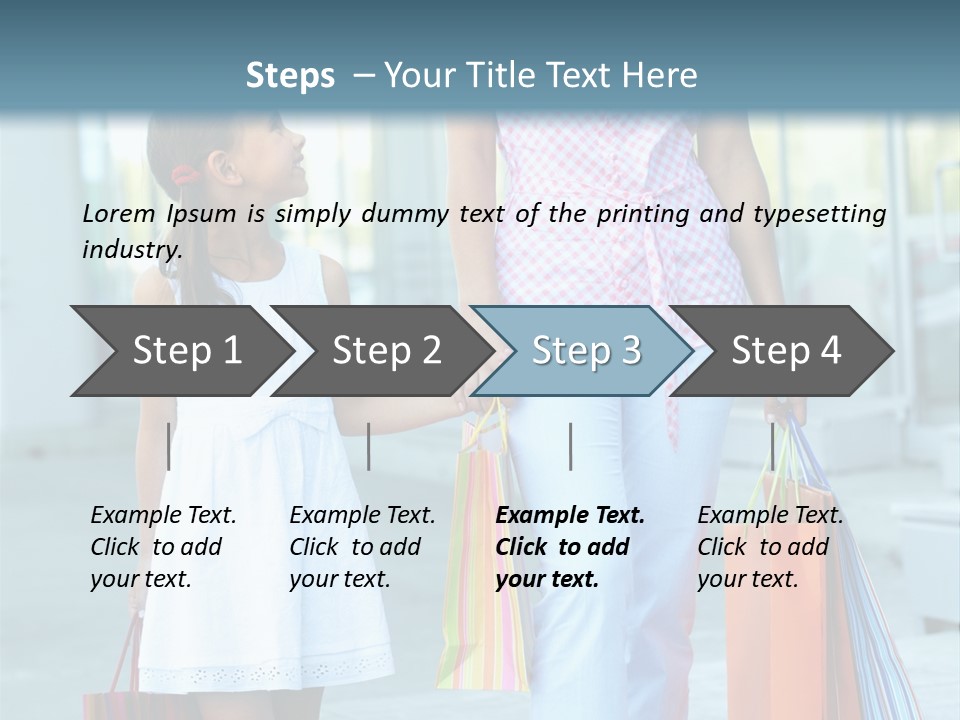 Steps – Your Title Text Here

Lorem Ipsum is simply dummy text of the printing and typesetting industry.

Step 1

Step 2

Step 3

Step 4

Example Text. Click to add your text.

Example Text. Click to add your text.

Example Text. Click to add your text.

Example Text. Click to add your text.